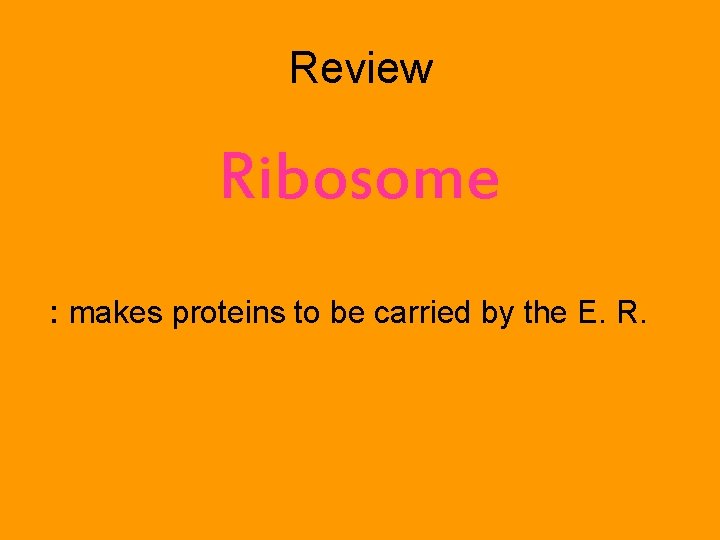 Review

Ribosome

: makes proteins to be carried by the E. R.